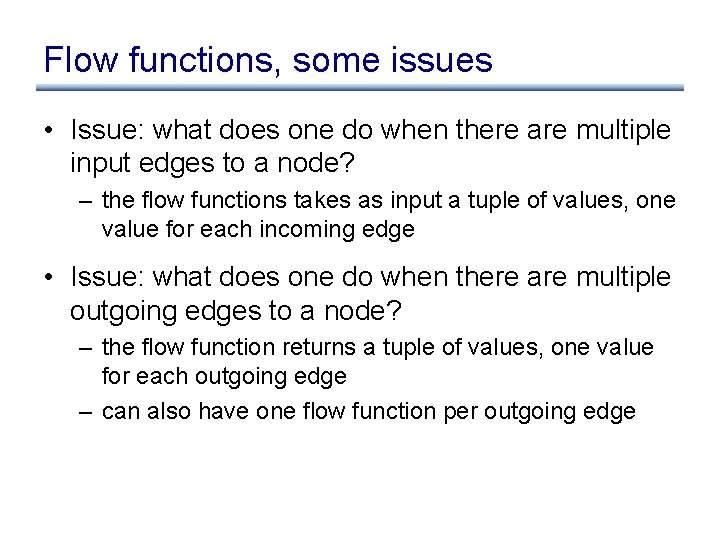 Flow functions, some issues

• Issue: what does one do when there are multiple input edges to a node?

– the flow functions takes as input a tuple of values, one value for each incoming edge

• Issue: what does one do when there are multiple outgoing edges to a node?

– the flow function returns a tuple of values, one value for each outgoing edge

– can also have one flow function per outgoing edge